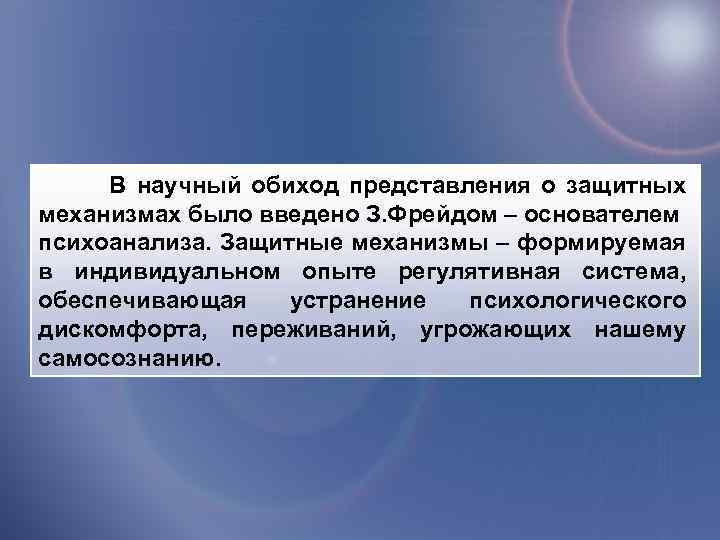 В научный обиход представления о защитных механизмах было введено З.Фрейдом – основателем психоанализа. Защитные механизмы – формируемая в индивидуальном опыте регулятивная система, обеспечивающая устранение психологического дискомфорта, переживаний, угрожающих нашему самосознанию.